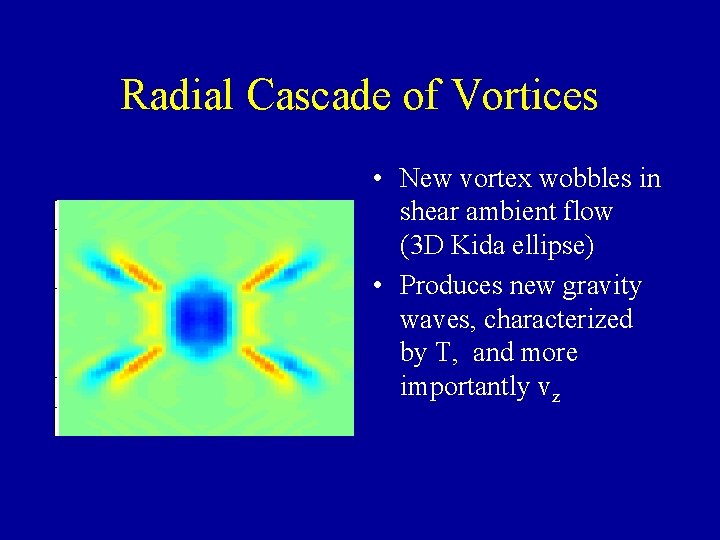 Radial Cascade of Vortices

• New vortex wobbles in shear ambient flow (3D Kida ellipse)

• Produces new gravity waves, characterized by T, and more importantly $v_z$